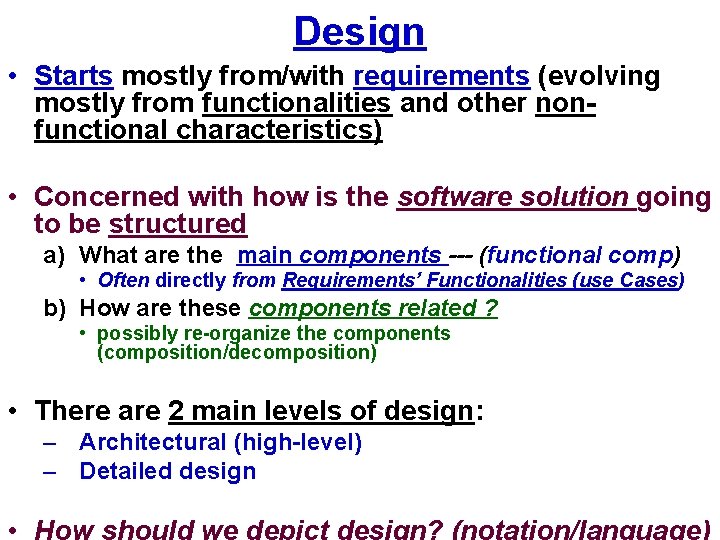 Design

• Starts mostly from/with requirements (evolving mostly from functionalities and other non-functional characteristics)

• Concerned with how is the software solution going to be structured

a) What are the main components --- (functional comp)

• Often directly from Requirements' Functionalities (use Cases)

b) How are these components related ?

• possibly re-organize the components (composition/decomposition)

• There are 2 main levels of design:

– Architectural (high-level)

– Detailed design

• How should we depict design? (notation/language)